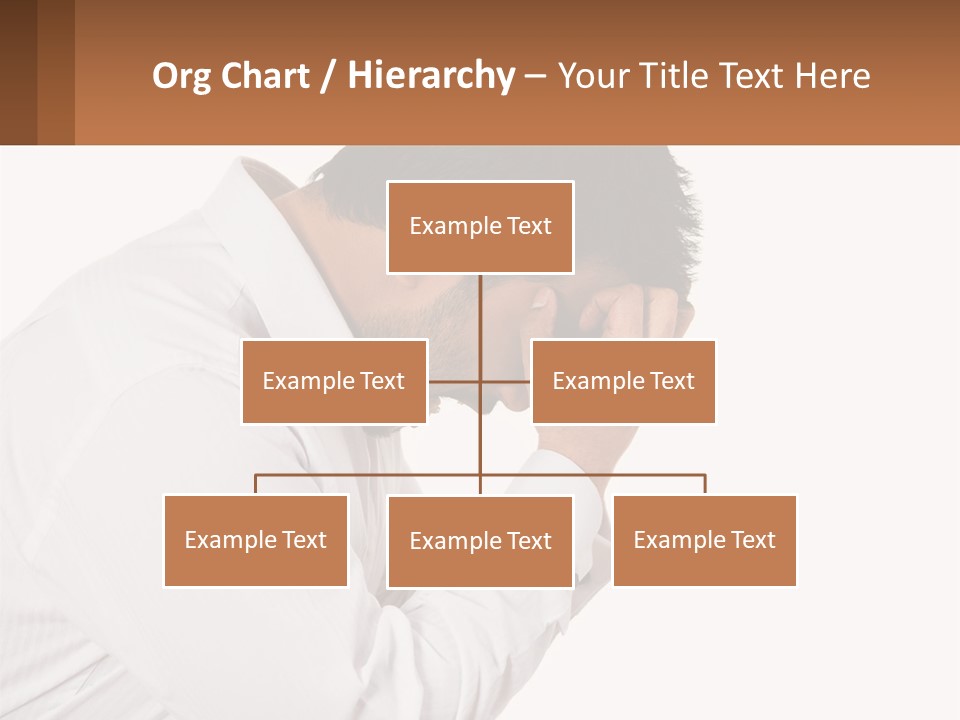 Org Chart / Hierarchy – Your Title Text Here

Example Text

Example Text

Example Text

Example Text

Example Text

Example Text